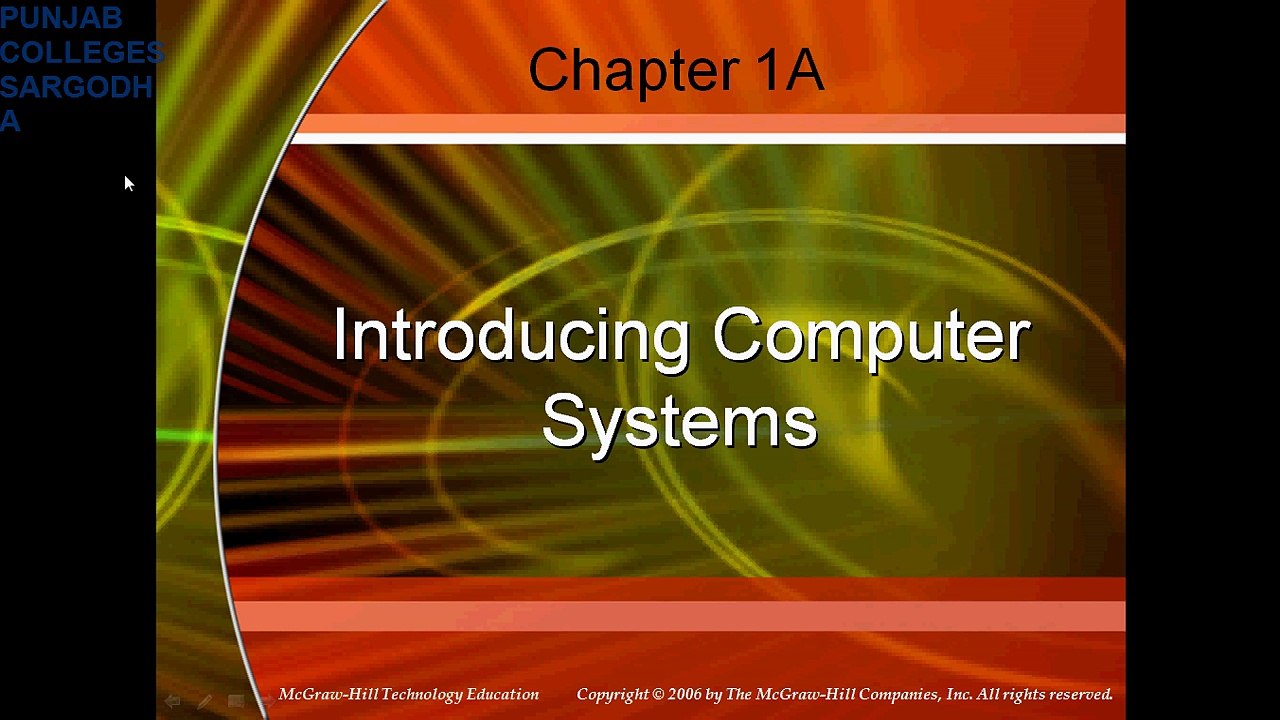 PUNJAB COLLEGES SARGODHA

Chapter 1A

Introducing Computer Systems

McGraw-Hill Technology Education

Copyright © 2006 by The McGraw-Hill Companies, Inc. All rights reserved.